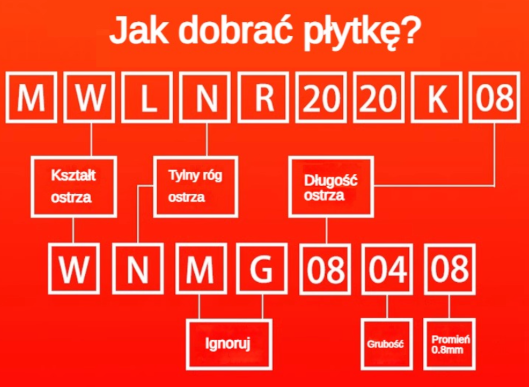 Jak dobrać płytkę?

M W L N R 20 20 K 08

Kształt ostrza

Tylny róg ostrza

Długość ostrza

W N M G 08 04 08

Ignoruj

Grubość

Promień 0.8mm